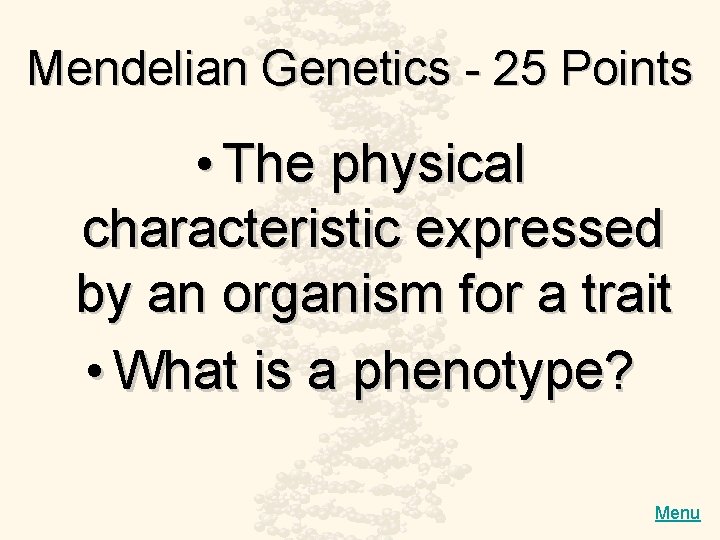 Mendelian Genetics - 25 Points

• The physical characteristic expressed by an organism for a trait

• What is a phenotype?

Menu